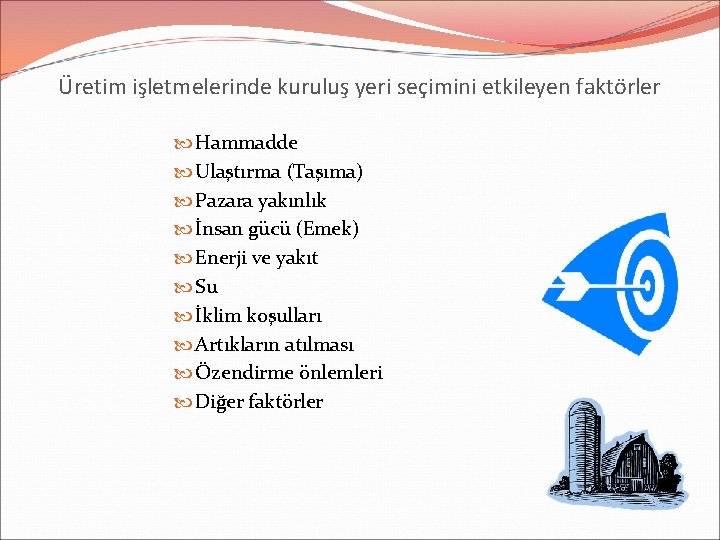 Üretim işletmelerinde kuruluş yeri seçimini etkileyen faktörler

Hammadde
Ulaştırma (Taşıma)
Pazara yakınlık
İnsan gücü (Emek)
Enerji ve yakıt
Su
İklim koşulları
Artıkların atılması
Özendirme önlemleri
Diğer faktörler